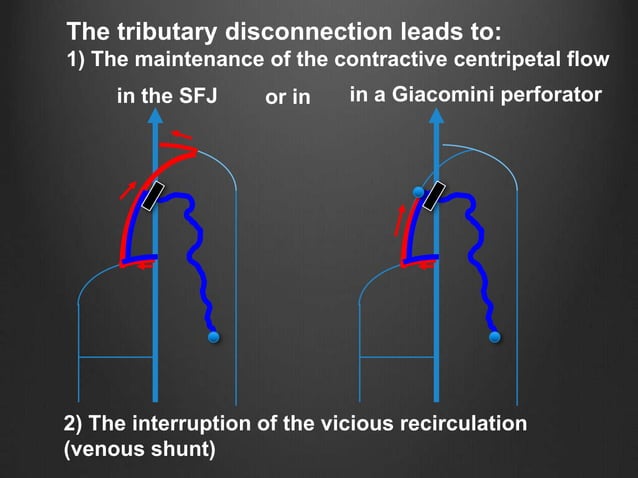 The tributary disconnection leads to:
1) The maintenance of the contractive centripetal flow

in the SFJ or in in a Giacomini perforator

2) The interruption of the vicious recirculation (venous shunt)